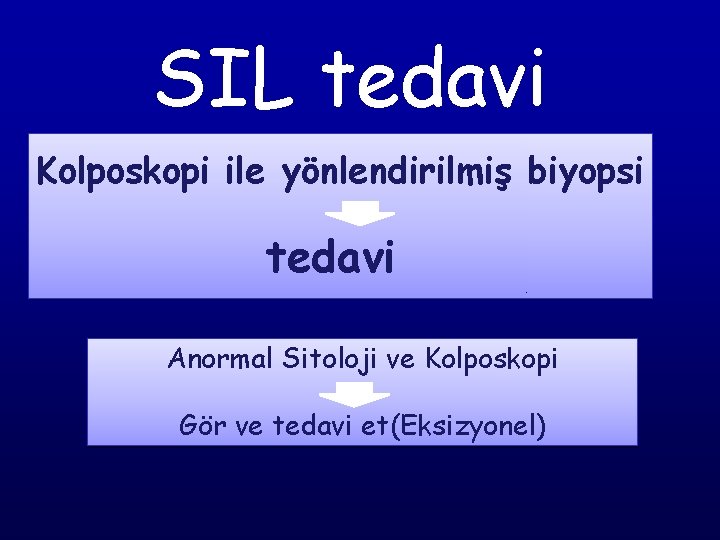 SIL tedavi

Kolposkopi ile yönlendirilmiş biyopsi

tedavi

Anormal Sitoloji ve Kolposkopi

Gör ve tedavi et(Eksizyonel)